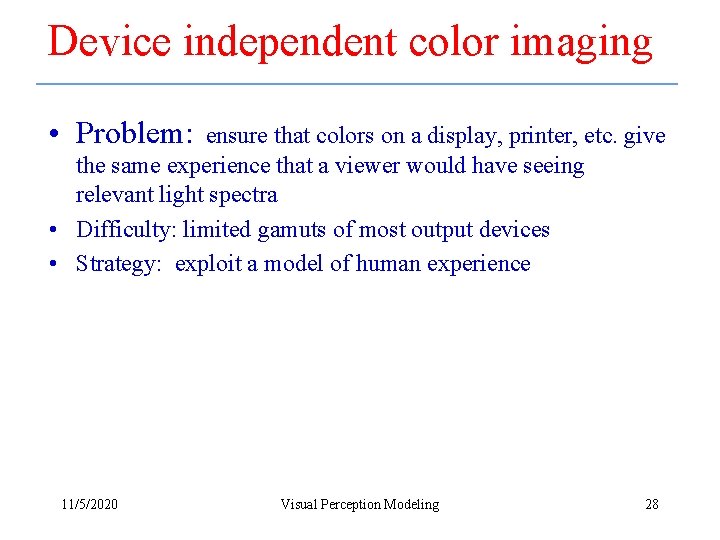 Device independent color imaging

• Problem: ensure that colors on a display, printer, etc. give the same experience that a viewer would have seeing relevant light spectra
• Difficulty: limited gamuts of most output devices
• Strategy: exploit a model of human experience

11/5/2020 Visual Perception Modeling 28